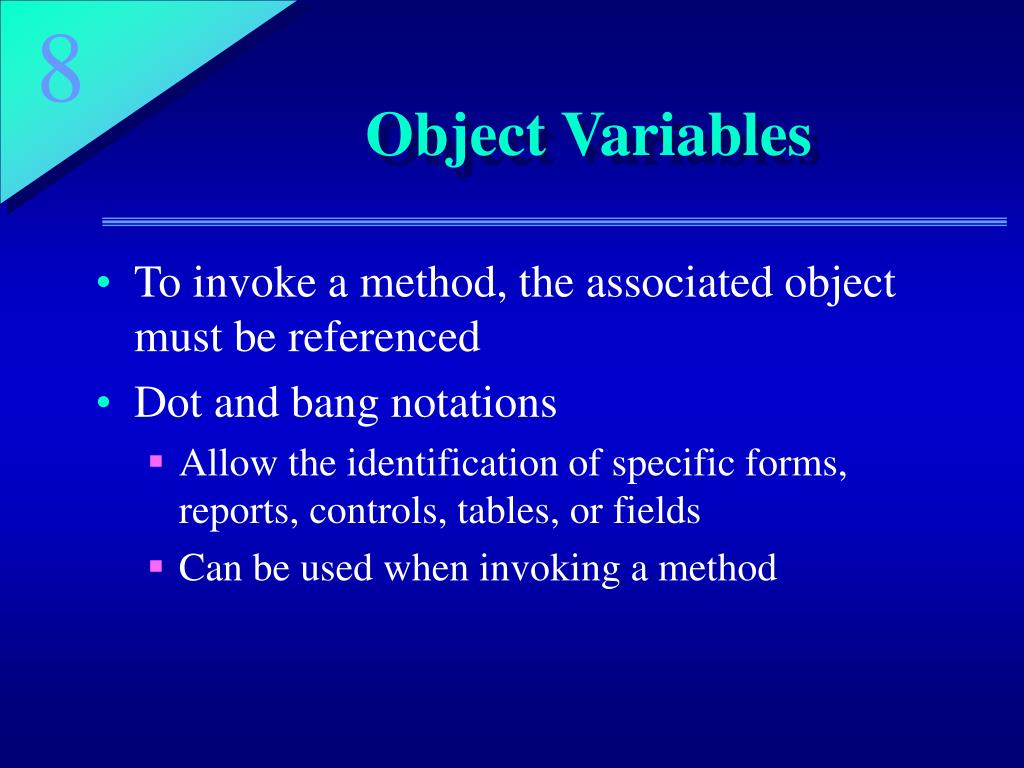 8

Object Variables

• To invoke a method, the associated object must be referenced
• Dot and bang notations
 ▪ Allow the identification of specific forms, reports, controls, tables, or fields
 ▪ Can be used when invoking a method